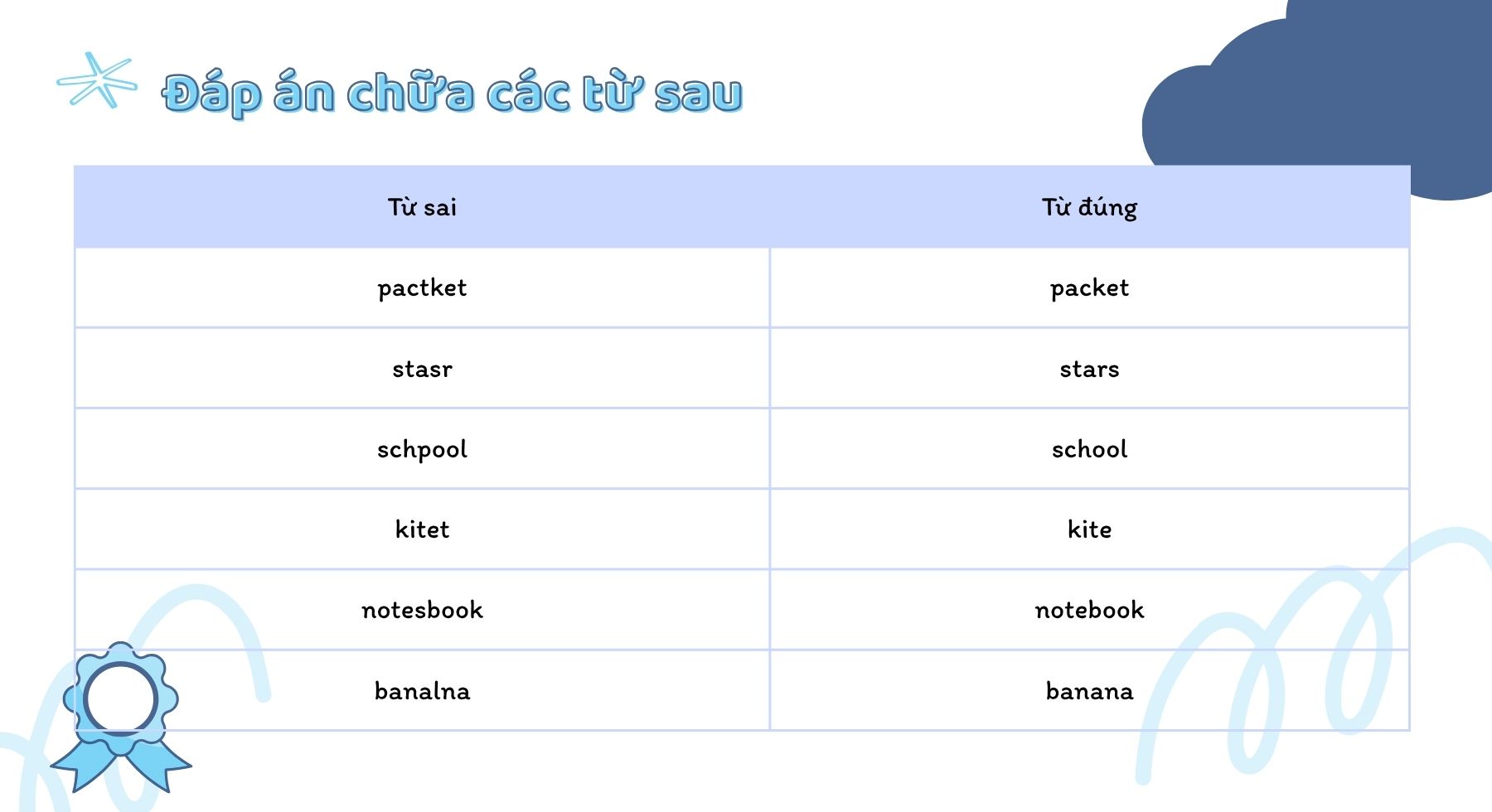 Đáp án chữa các từ sau

| Từ sai | Từ đúng |
|---|---|
| pactket | packet |
| stasr | stars |
| schpool | school |
| kitet | kite |
| notesbook | notebook |
| banalna | banana |